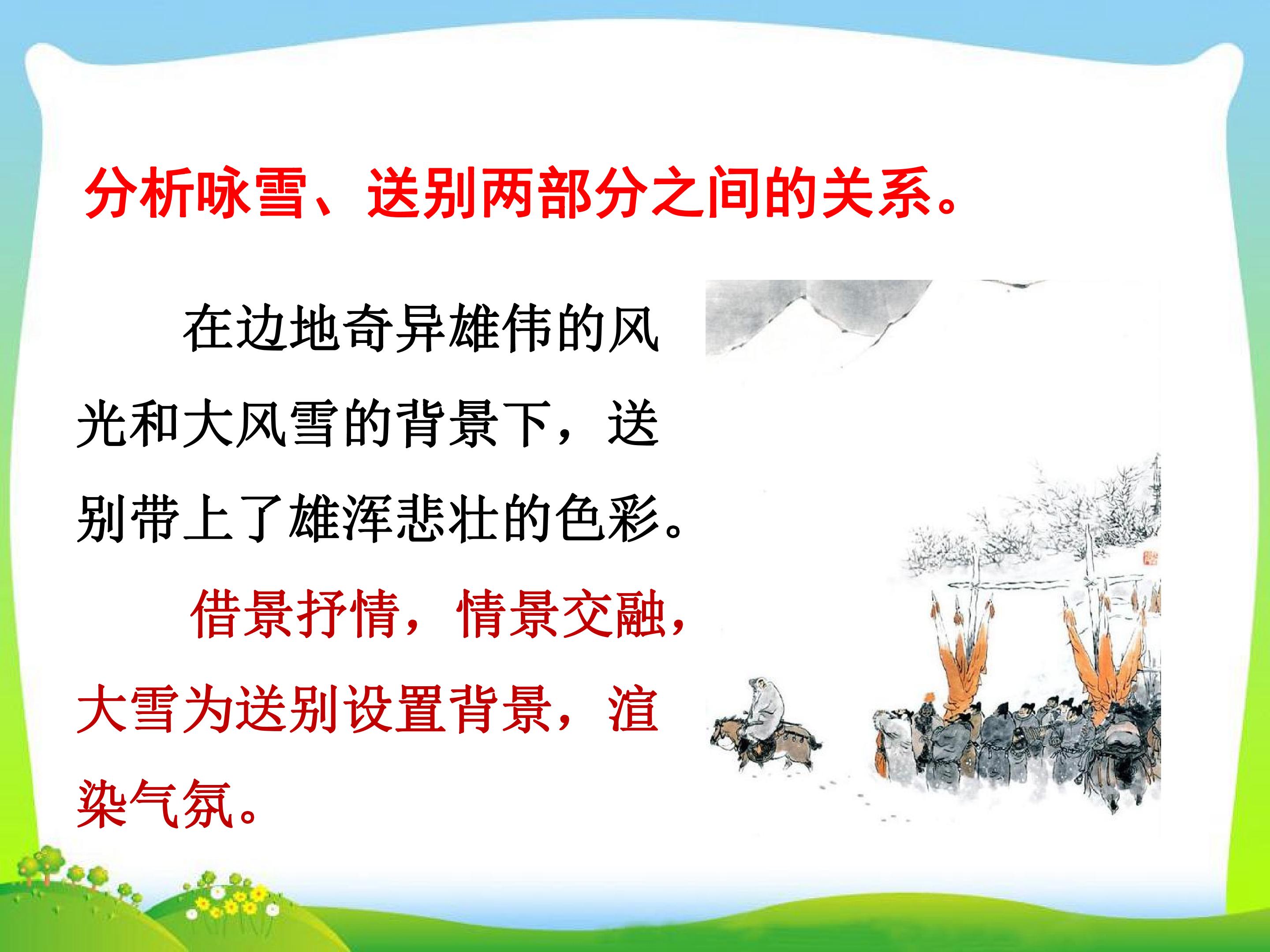 分析咏雪、送别两部分之间的关系。

在边地奇异雄伟的风光和大风雪的背景下，送别带上了雄浑悲壮的色彩。

借景抒情，情景交融，大雪为送别设置背景，渲染气氛。